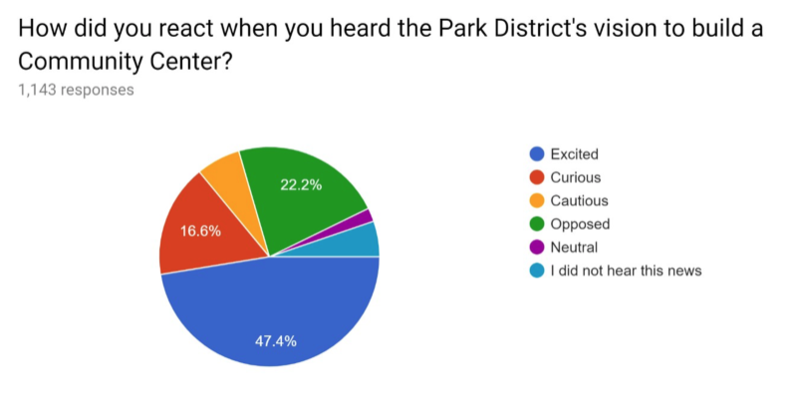 How did you react when you heard the Park District's vision to build a Community Center?
1,143 responses

22.2%
16.6%
47.4%

Excited
Curious
Cautious
Opposed
Neutral
I did not hear this news